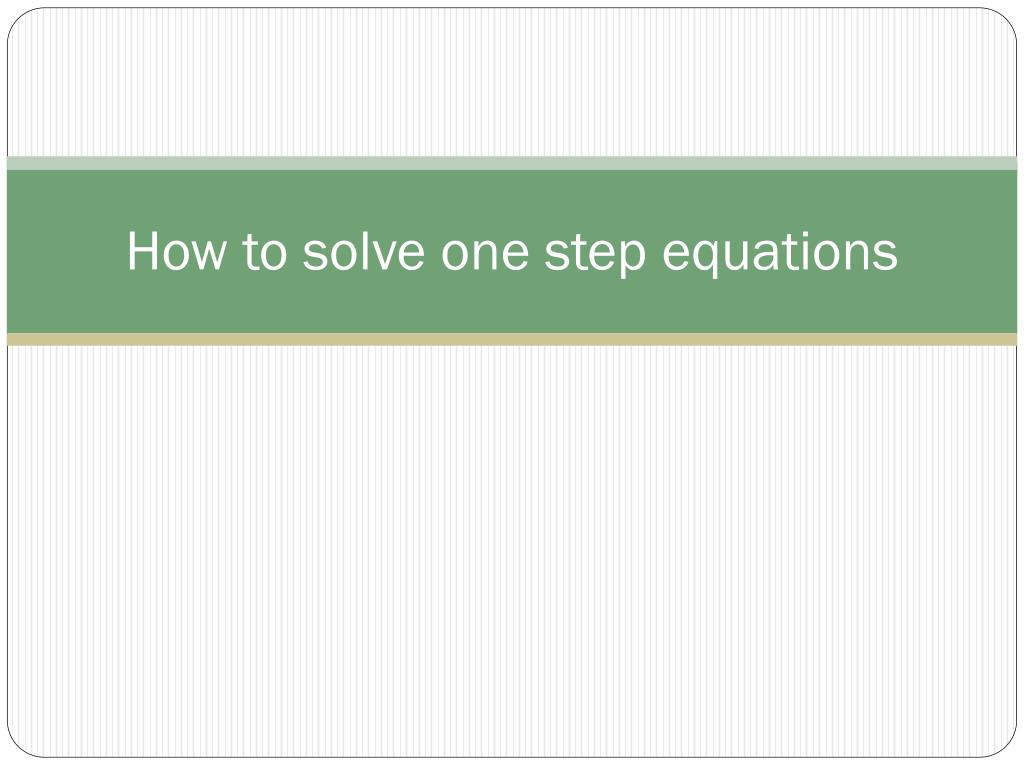 How to solve one step equations